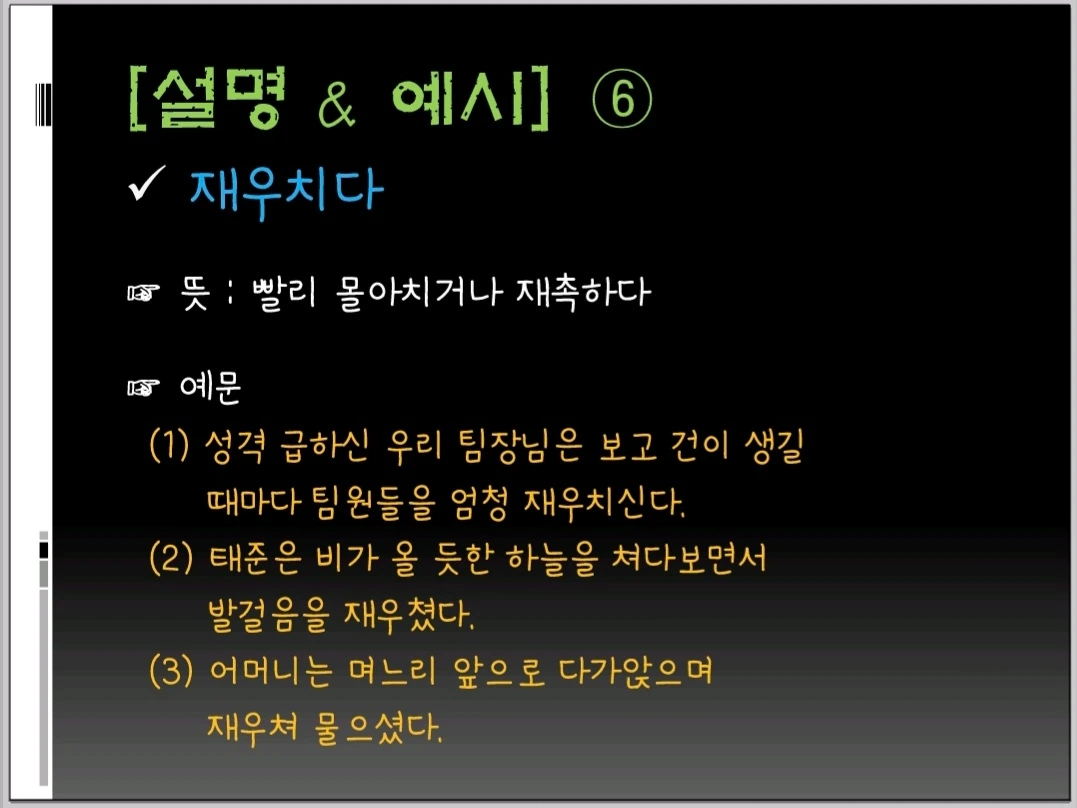 [설명 & 예시] ⑥

✓ 재우치다

☞ 뜻 : 빨리 몰아치거나 재촉하다

☞ 예문

(1) 성격 급하신 우리 팀장님은 보고 건이 생길 때마다 팀원들을 엄청 재우치신다.

(2) 태준은 비가 올 듯한 하늘을 쳐다보면서 발걸음을 재우쳤다.

(3) 어머니는 며느리 앞으로 다가앉으며 재우쳐 물으셨다.